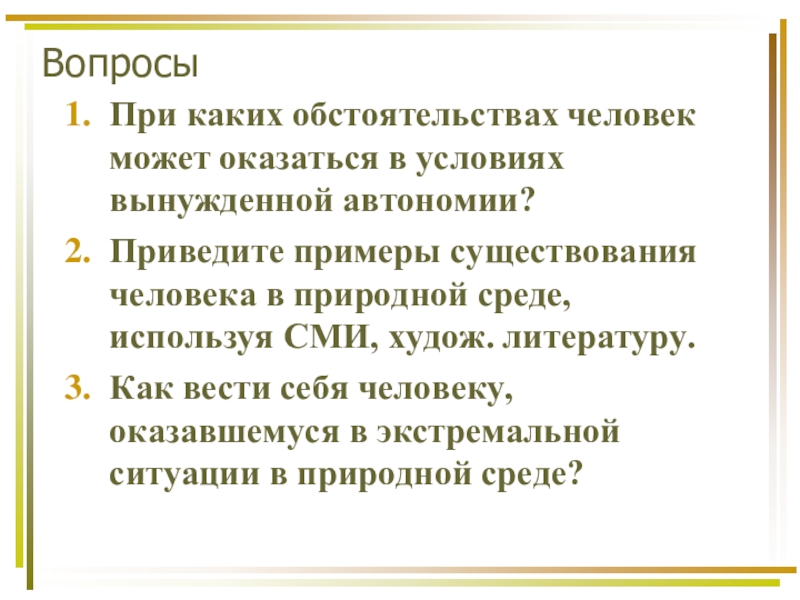 Вопросы

1. При каких обстоятельствах человек может оказаться в условиях вынужденной автономии?
2. Приведите примеры существования человека в природной среде, используя СМИ, худож. литературу.
3. Как вести себя человеку, оказавшемуся в экстремальной ситуации в природной среде?